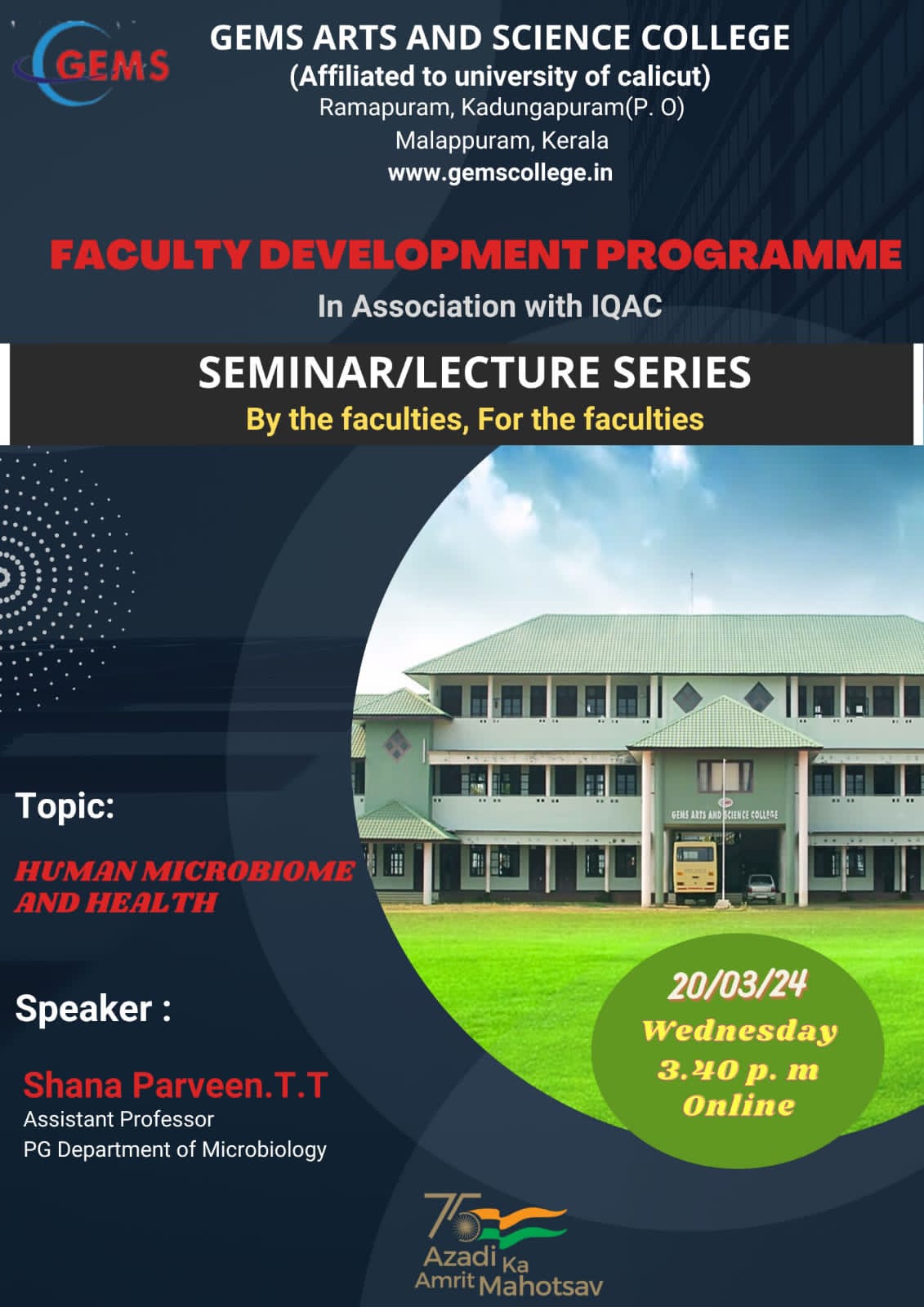 GEMS

GEMS ARTS AND SCIENCE COLLEGE
(Affiliated to university of calicut)
Ramapuram, Kadungapuram(P. O)
Malappuram, Kerala
www.gemscollege.in

FACULTY DEVELOPMENT PROGRAMME
In Association with IQAC

SEMINAR/LECTURE SERIES
By the faculties, For the faculties

GEMS ARTS AND SCIENCE COLLEGE

Topic:
HUMAN MICROBIOME AND HEALTH

Speaker :
Shana Parveen.T.T
Assistant Professor
PG Department of Microbiology

20/03/24
Wednesday
3.40 p. m
Online

75
Azadi Ka Amrit Mahotsav